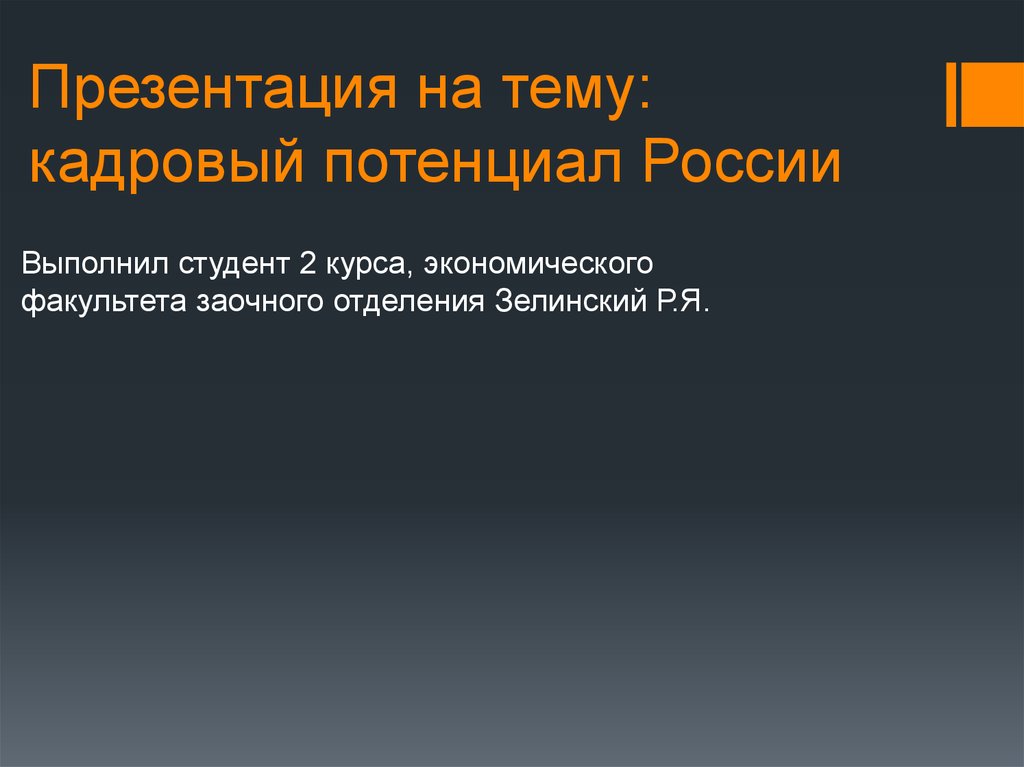 Презентация на тему: кадровый потенциал России

Выполнил студент 2 курса, экономического факультета заочного отделения Зелинский Р.Я.